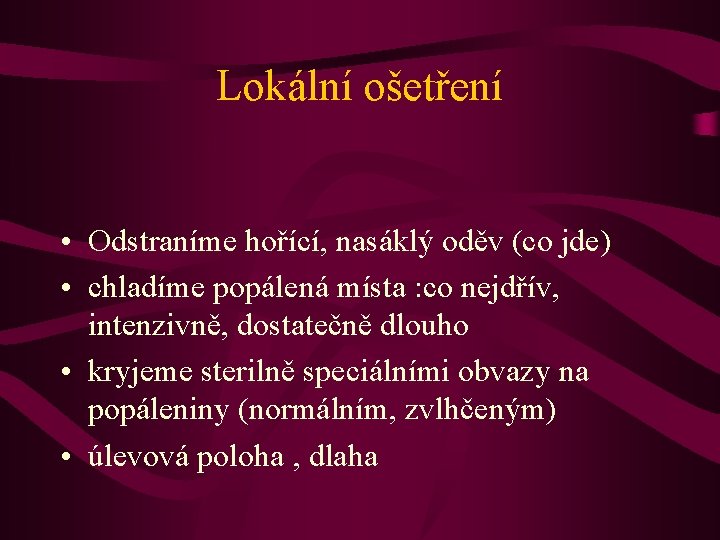 Lokální ošetření

• Odstraníme hořící, nasáklý oděv (co jde)
• chladíme popálená místa :co nejdřív, intenzivně, dostatečně dlouho
• kryjeme sterilně speciálními obvazy na popáleniny (normálním, zvlhčeným)
• úlevová poloha , dlaha